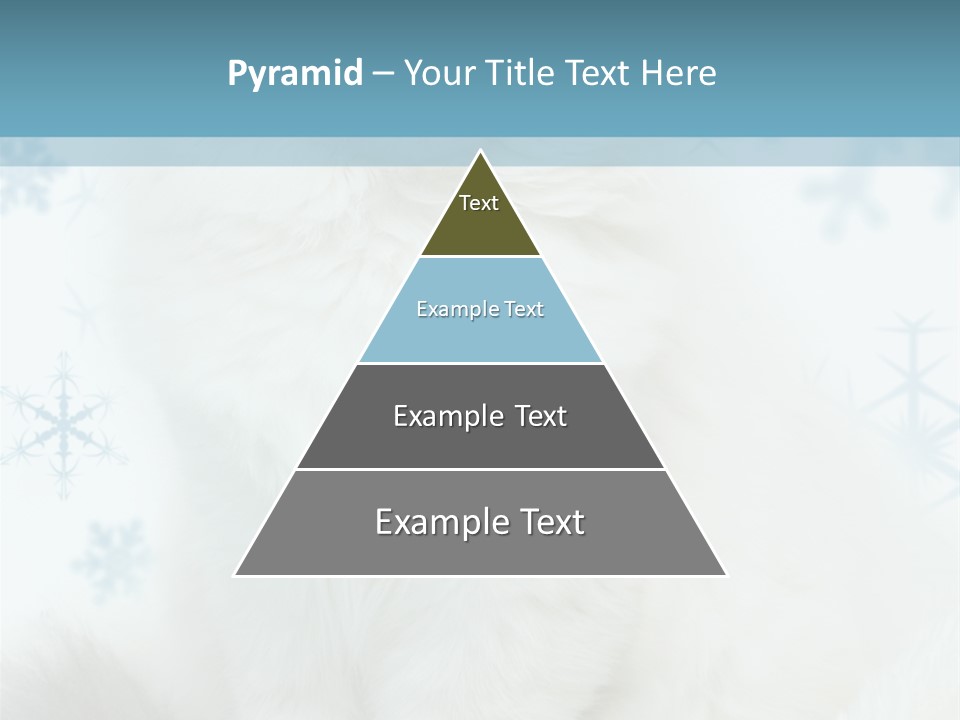 Pyramid – Your Title Text Here

Text

Example Text

Example Text

Example Text